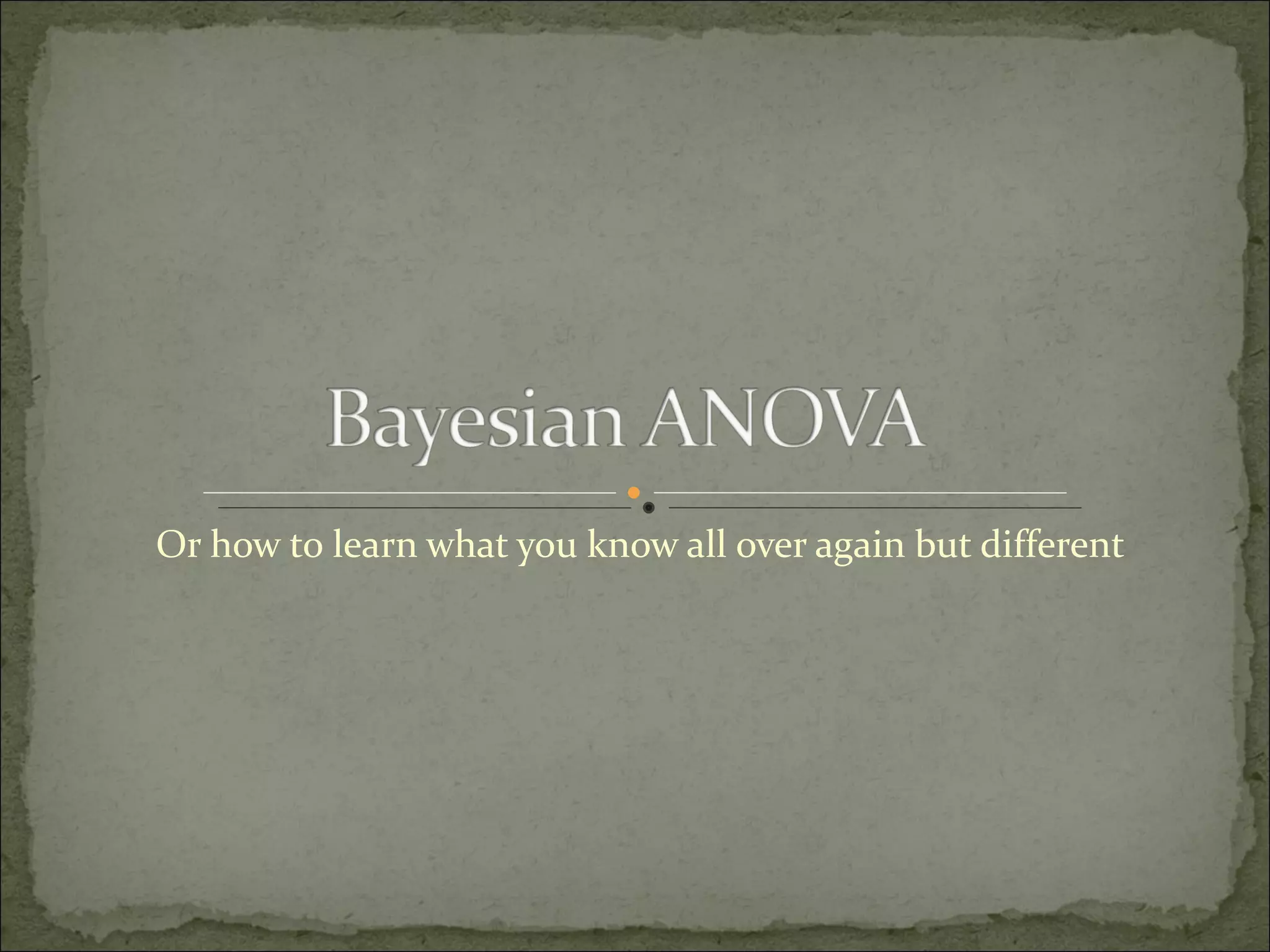 Bayesian ANOVA

Or how to learn what you know all over again but different